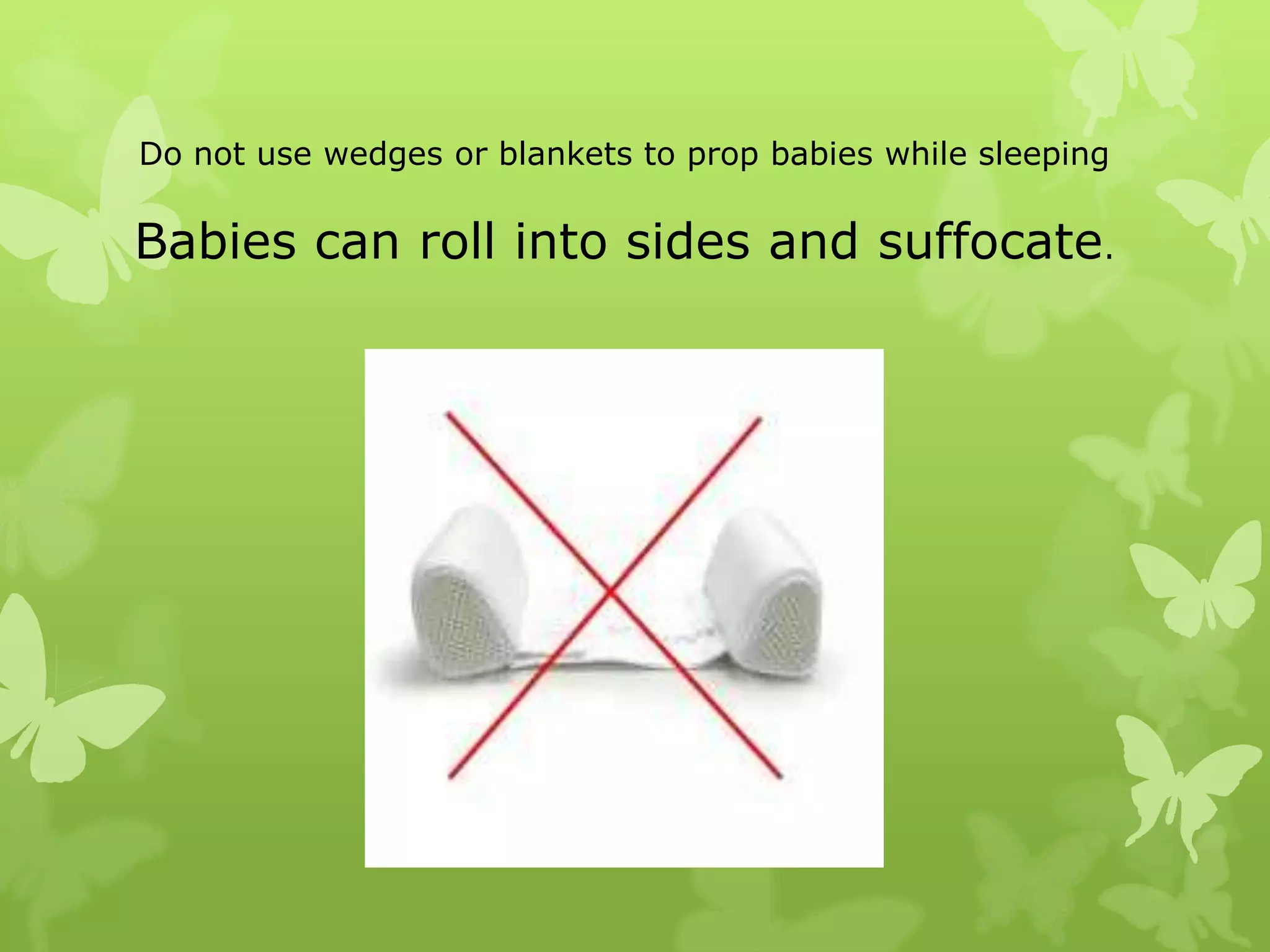 Do not use wedges or blankets to prop babies while sleeping

Babies can roll into sides and suffocate.